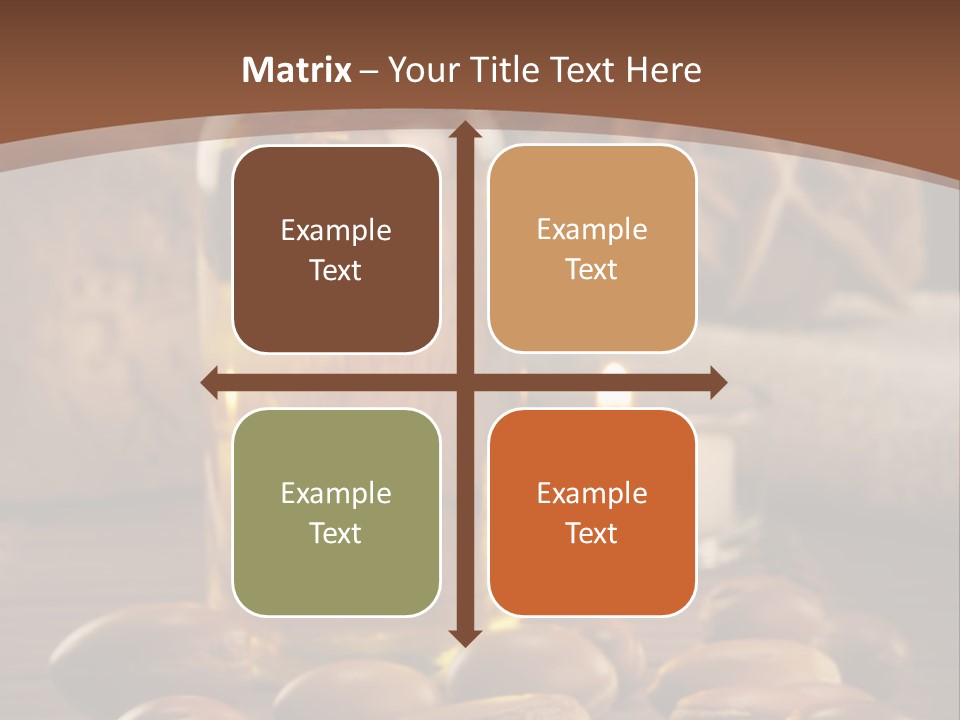 Matrix – Your Title Text Here

Example Text

Example Text

Example Text

Example Text